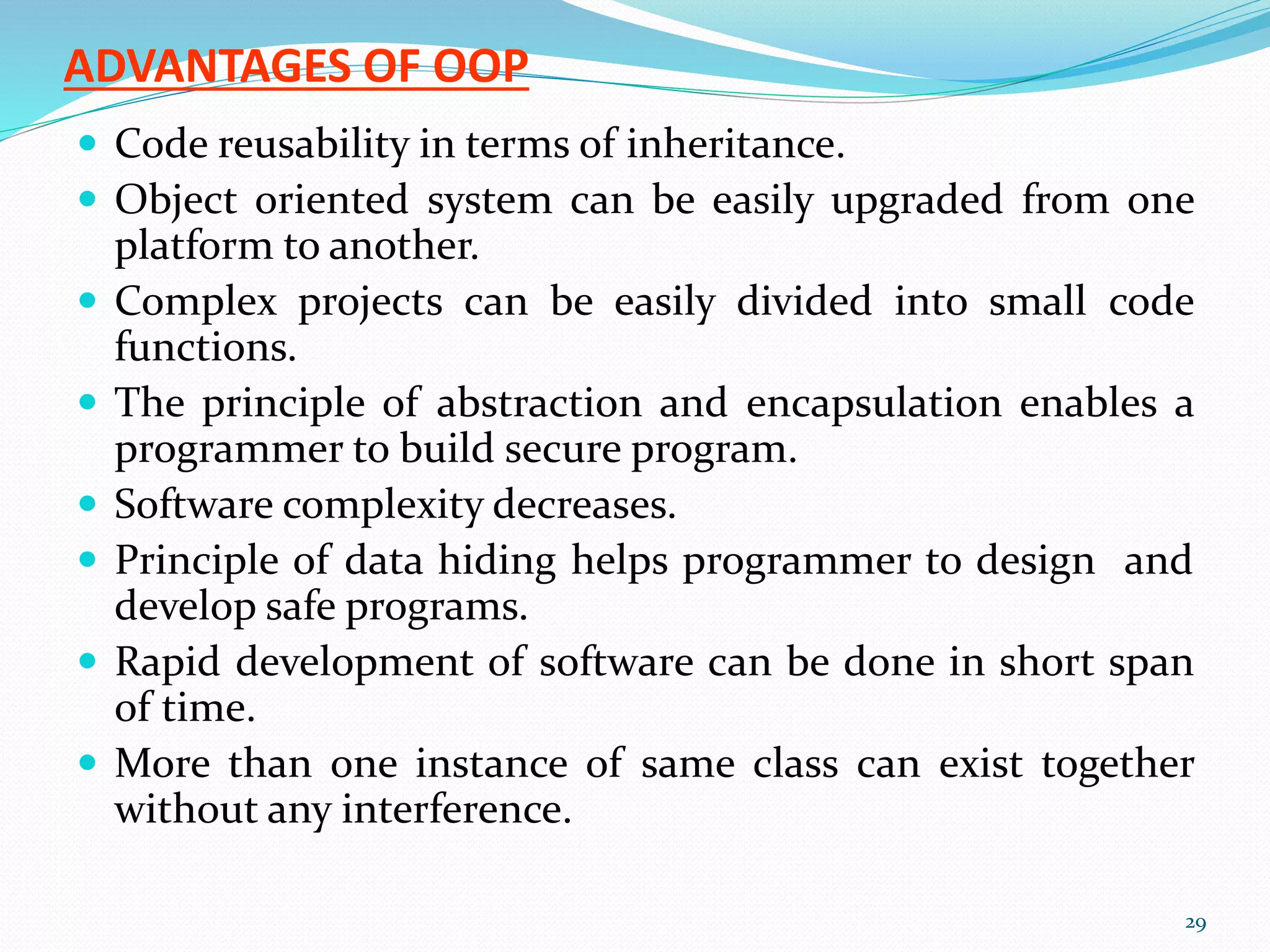 ADVANTAGES OF OOP

- Code reusability in terms of inheritance.
- Object oriented system can be easily upgraded from one platform to another.
- Complex projects can be easily divided into small code functions.
- The principle of abstraction and encapsulation enables a programmer to build secure program.
- Software complexity decreases.
- Principle of data hiding helps programmer to design and develop safe programs.
- Rapid development of software can be done in short span of time.
- More than one instance of same class can exist together without any interference.

29